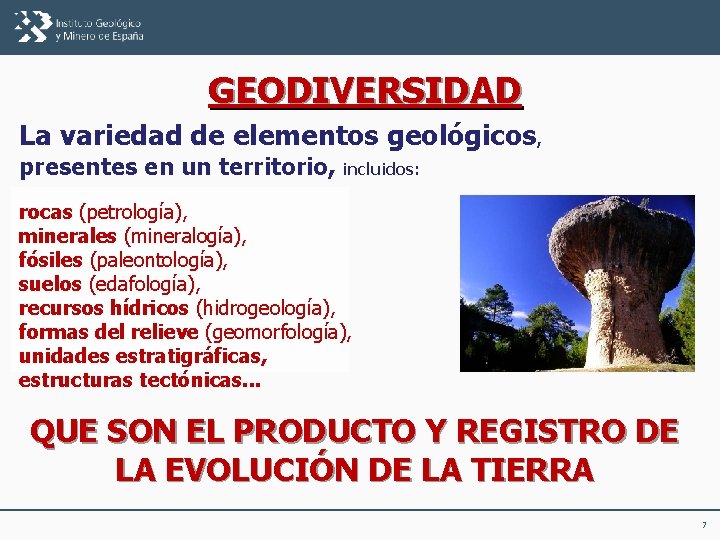 Instituto Geológico y Minero de España

GEODIVERSIDAD

La variedad de elementos geológicos, presentes en un territorio, incluidos:

rocas (petrología),
minerales (mineralogía),
fósiles (paleontología),
suelos (edafología),
recursos hídricos (hidrogeología),
formas del relieve (geomorfología),
unidades estratigráficas,
estructuras tectónicas...

QUE SON EL PRODUCTO Y REGISTRO DE LA EVOLUCIÓN DE LA TIERRA

7